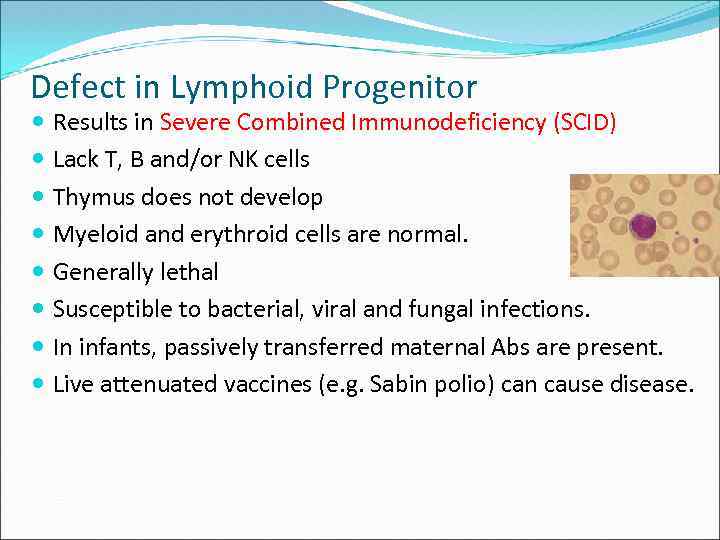 Defect in Lymphoid Progenitor

- Results in Severe Combined Immunodeficiency (SCID)
- Lack T, B and/or NK cells
- Thymus does not develop
- Myeloid and erythroid cells are normal.
- Generally lethal
- Susceptible to bacterial, viral and fungal infections.
- In infants, passively transferred maternal Abs are present.
- Live attenuated vaccines (e.g. Sabin polio) can cause disease.